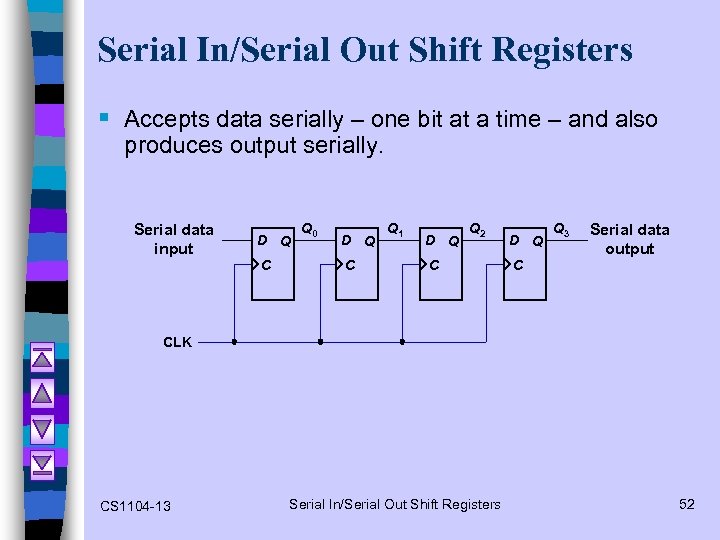 Serial In/Serial Out Shift Registers

▪ Accepts data serially – one bit at a time – and also produces output serially.

Serial data input

D Q C

$Q_0$

D Q C

$Q_1$

D Q C

$Q_2$

D Q C

$Q_3$

Serial data output

CLK

CS1104-13 Serial In/Serial Out Shift Registers 52